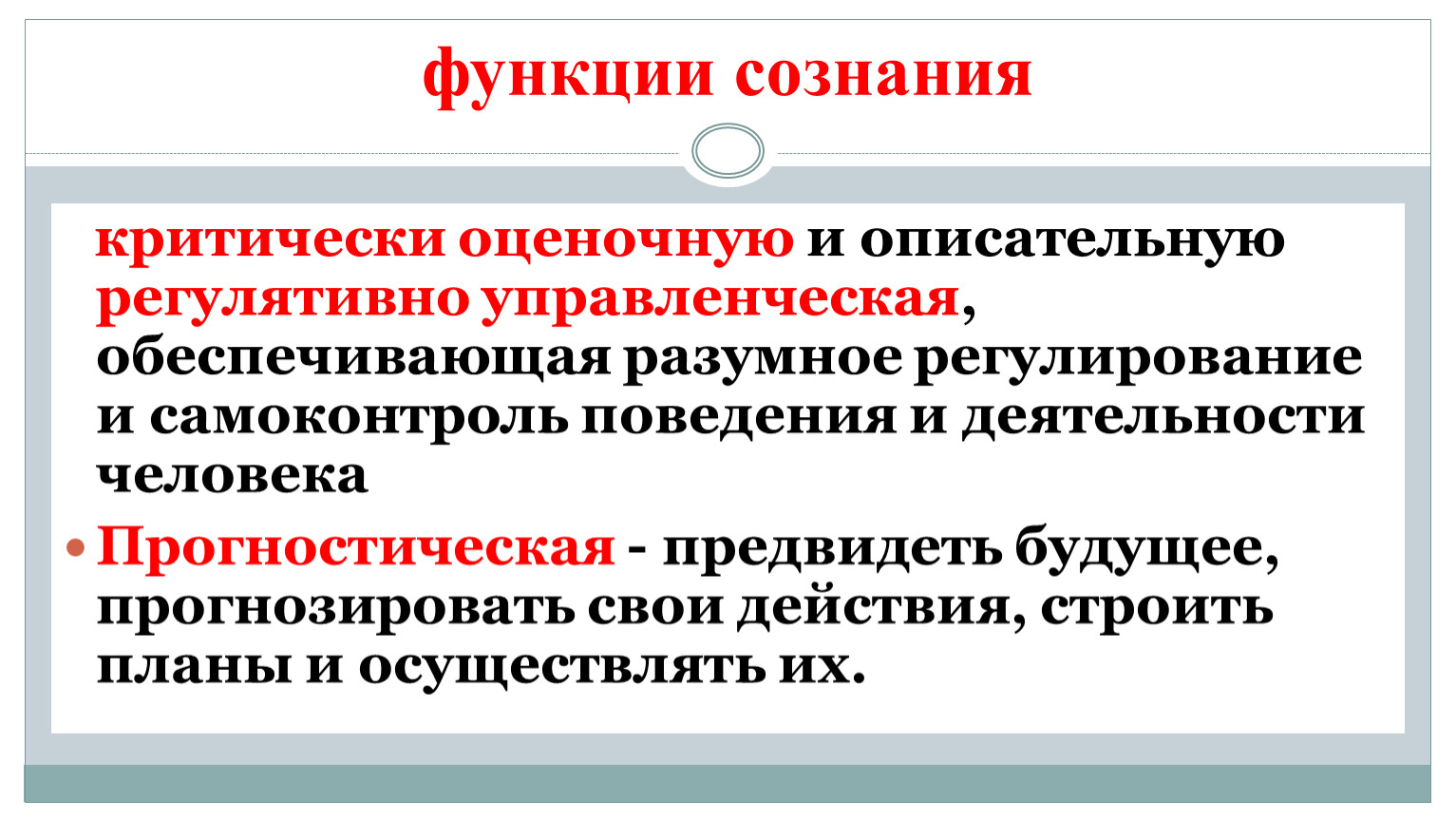 функции сознания

критически оценочную и описательную
регулятивно управленческая, обеспечивающая разумное регулирование и самоконтроль поведения и деятельности человека

Прогностическая - предвидеть будущее, прогнозировать свои действия, строить планы и осуществлять их.